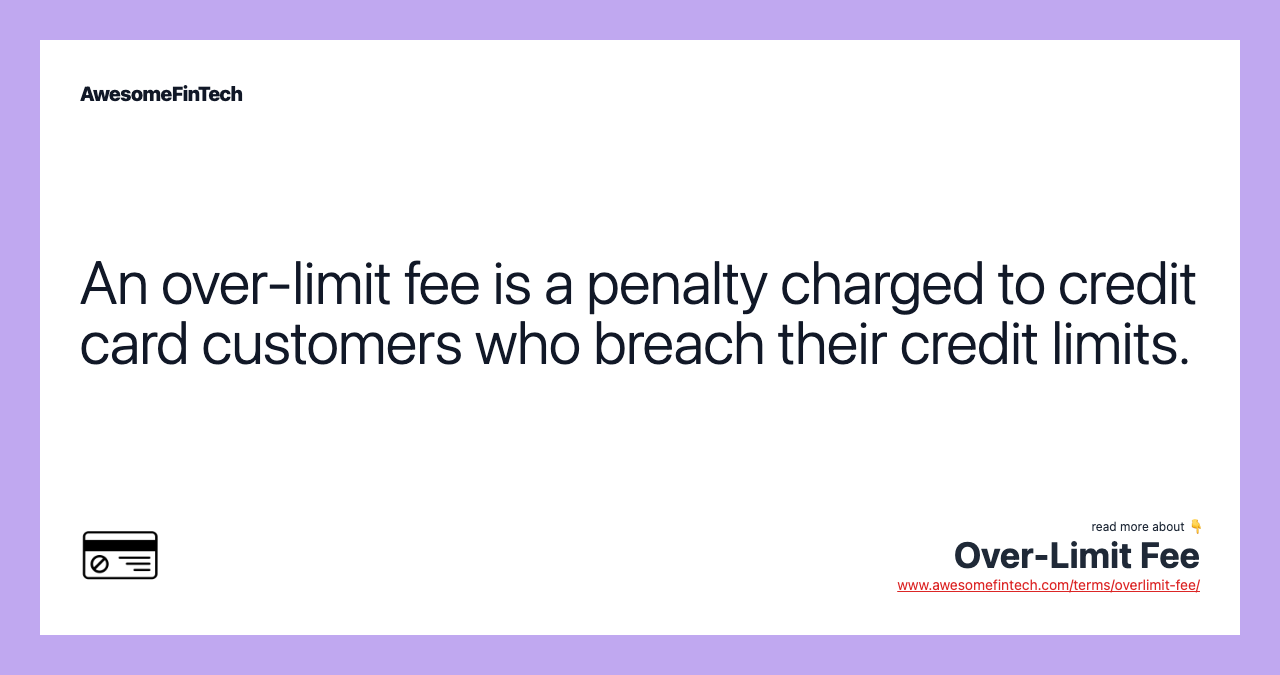 AwesomeFinTech

An over-limit fee is a penalty charged to credit card customers who breach their credit limits.

read more about 👇
Over-Limit Fee
www.awesomefintech.com/terms/overlimit-fee/